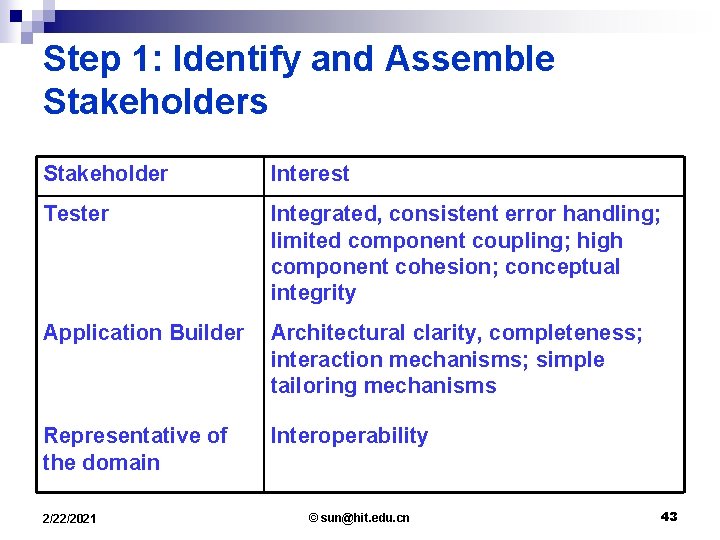 Step 1: Identify and Assemble Stakeholders

| Stakeholder | Interest |
|---|---|
| Tester | Integrated, consistent error handling; limited component coupling; high component cohesion; conceptual integrity |
| Application Builder | Architectural clarity, completeness; interaction mechanisms; simple tailoring mechanisms |
| Representative of the domain | Interoperability |

2/22/2021

© sun@hit.edu.cn

43